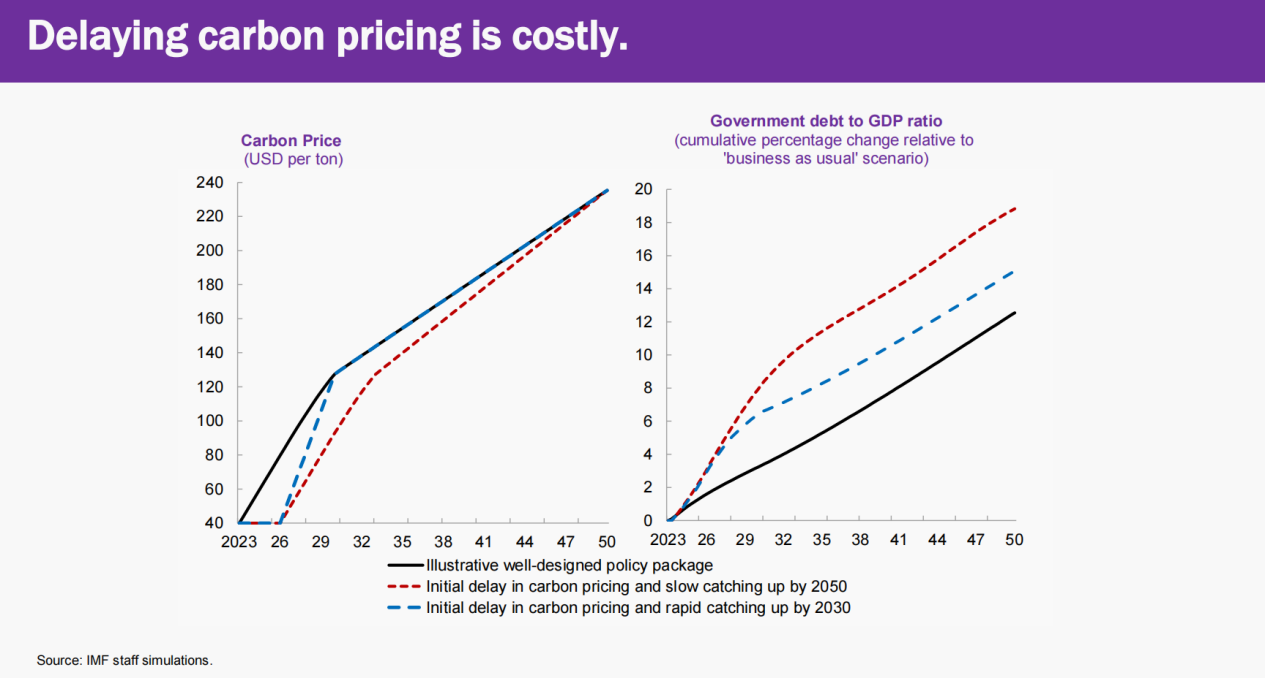 Delaying carbon pricing is costly.

Carbon Price
(USD per ton)

240
220
200
180
160
140
120
100
80
60
40

2023 26 29 32 35 38 41 44 47 50

Government debt to GDP ratio
(cumulative percentage change relative to 'business as usual' scenario)

20
18
16
14
12
10
8
6
4
2
0

2023 26 29 32 35 38 41 44 47 50

Illustrative well-designed policy package
Initial delay in carbon pricing and slow catching up by 2050
Initial delay in carbon pricing and rapid catching up by 2030

Source: IMF staff simulations.